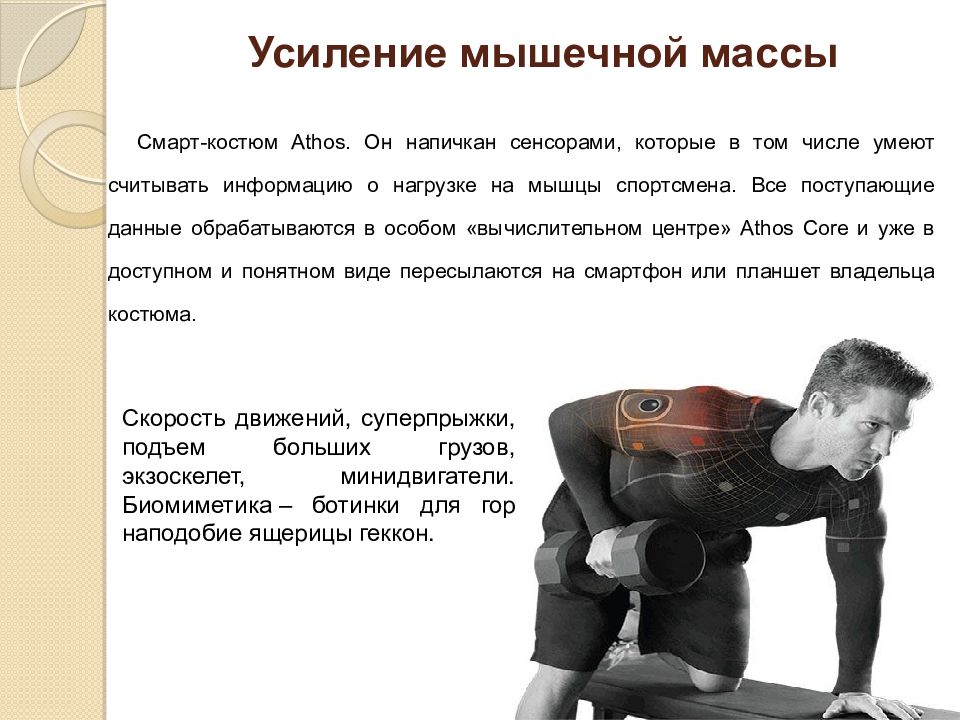 Усиление мышечной массы

Смарт-костюм Athos. Он напичкан сенсорами, которые в том числе умеют считывать информацию о нагрузке на мышцы спортсмена. Все поступающие данные обрабатываются в особом «вычислительном центре» Athos Core и уже в доступном и понятном виде пересылаются на смартфон или планшет владельца костюма.

Скорость движений, суперпрыжки, подъем больших грузов, экзоскелет, минидвигатели. Биомиметика – ботинки для гор наподобие ящерицы геккон.